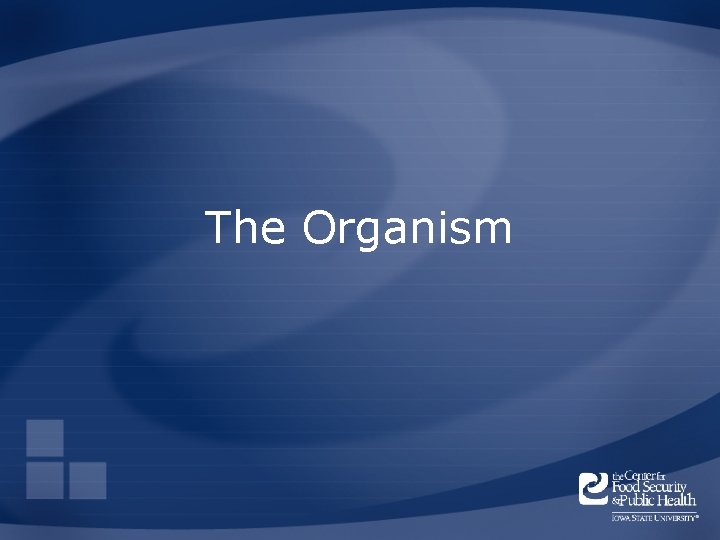 The Organism

the Center for Food Security & Public Health
IOWA STATE UNIVERSITY®